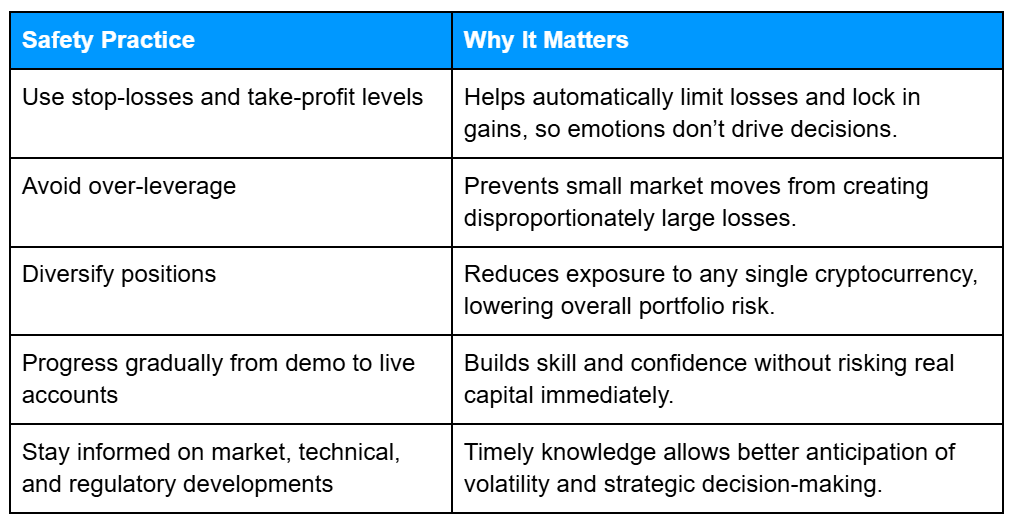 | Safety Practice | Why It Matters |
|---|---|
| Use stop-losses and take-profit levels | Helps automatically limit losses and lock in gains, so emotions don’t drive decisions. |
| Avoid over-leverage | Prevents small market moves from creating disproportionately large losses. |
| Diversify positions | Reduces exposure to any single cryptocurrency, lowering overall portfolio risk. |
| Progress gradually from demo to live accounts | Builds skill and confidence without risking real capital immediately. |
| Stay informed on market, technical, and regulatory developments | Timely knowledge allows better anticipation of volatility and strategic decision-making. |